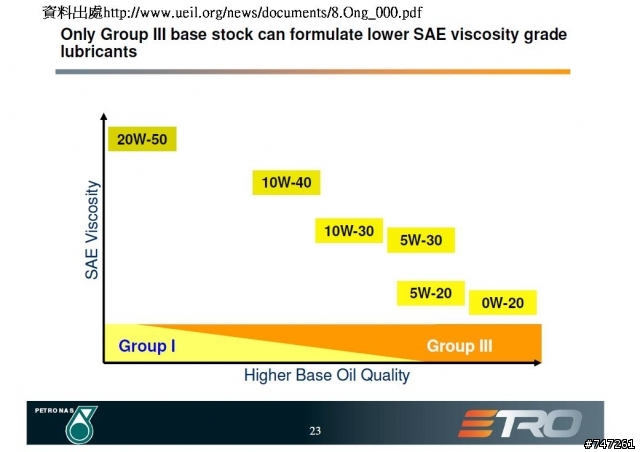 資料出處http://www.ueil.org/news/documents/8.Ong_000.pdf

Only Group III base stock can formulate lower SAE viscosity grade lubricants

SAE Viscosity

20W-50

10W-40

10W-30

5W-30

5W-20

0W-20

Group I

Group III

Higher Base Oil Quality

PETRONAS

23

ETRO

#747261